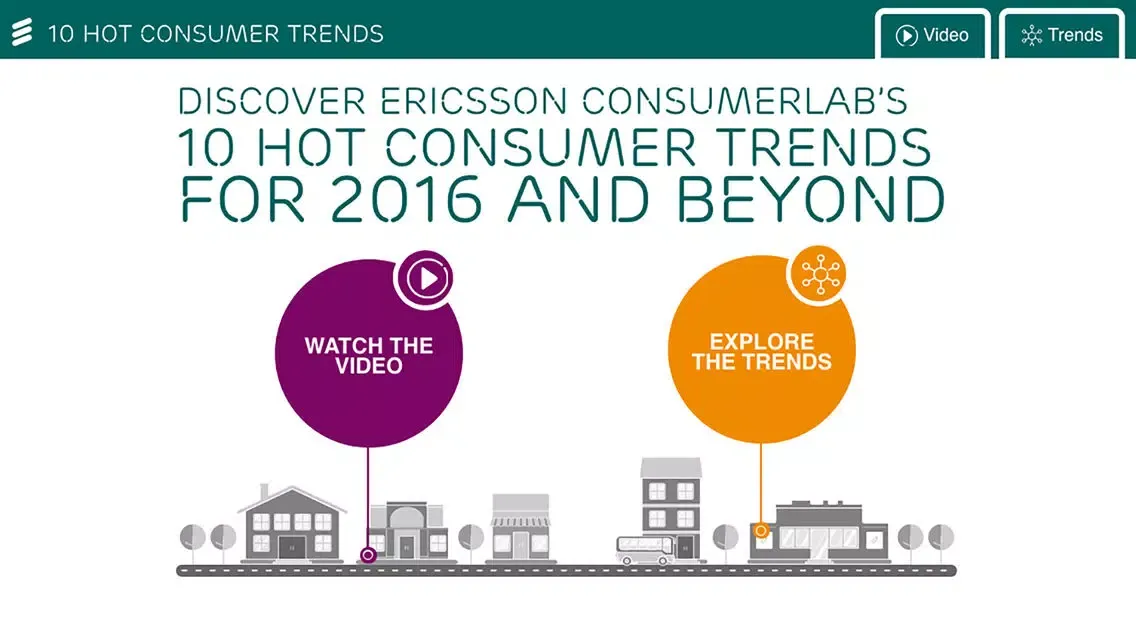 10 HOT CONSUMER TRENDS

Video

Trends

DISCOVER ERICSSON CONSUMERLAB'S
10 HOT CONSUMER TRENDS
FOR 2016 AND BEYOND

WATCH THE VIDEO

EXPLORE THE TRENDS